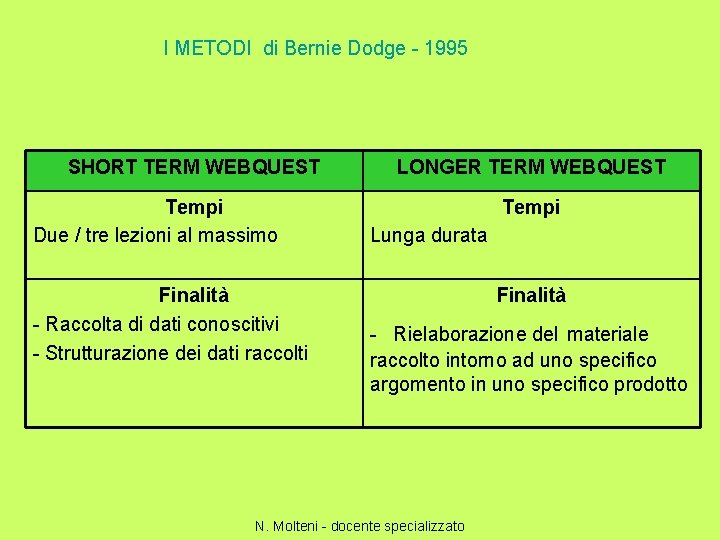 I METODI di Bernie Dodge - 1995

| SHORT TERM WEBQUEST | LONGER TERM WEBQUEST |
|---|---|
| **Tempi** Due / tre lezioni al massimo | **Tempi** Lunga durata |
| **Finalità** - Raccolta di dati conoscitivi - Strutturazione dei dati raccolti | **Finalità** - Rielaborazione del materiale raccolto intorno ad uno specifico argomento in uno specifico prodotto |

N. Molteni - docente specializzato